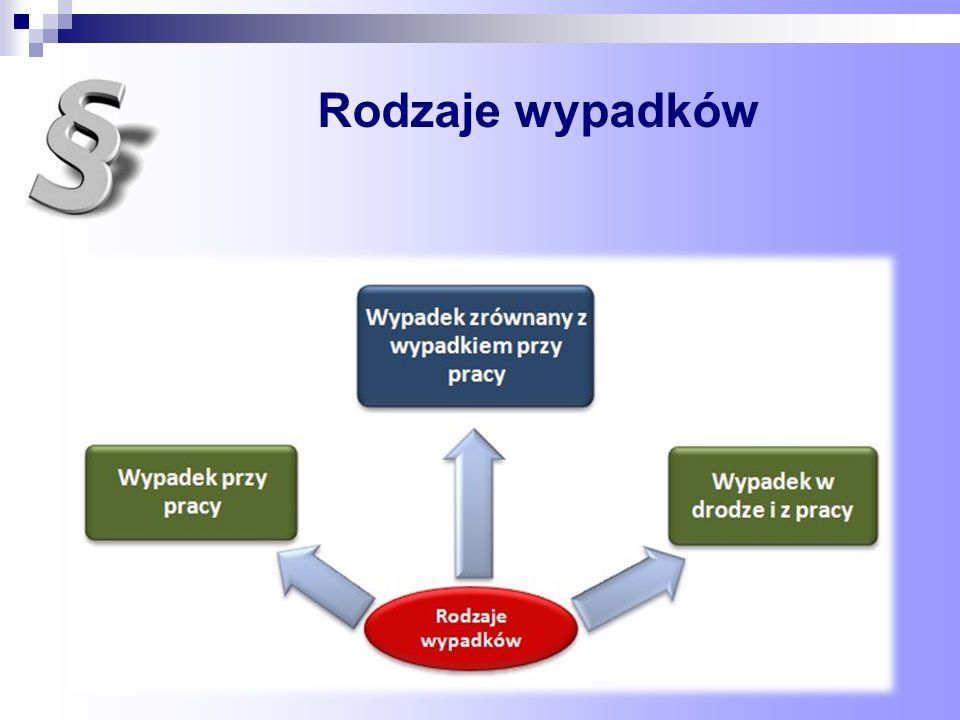 §

Rodzaje wypadków

Wypadek zrównany z wypadkiem przy pracy

Wypadek przy pracy

Wypadek w drodze i z pracy

Rodzaje wypadków